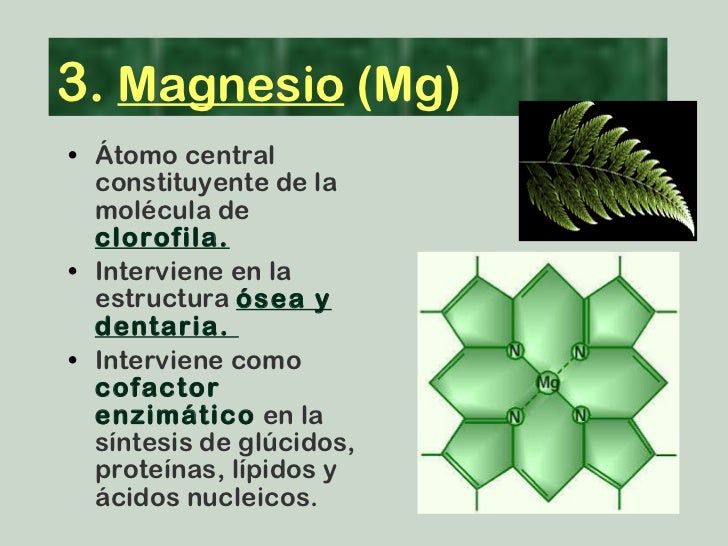 3. Magnesio (Mg)

• Átomo central constituyente de la molécula de clorofila.

• Interviene en la estructura ósea y dentaria.

• Interviene como cofactor enzimático en la síntesis de glúcidos, proteínas, lípidos y ácidos nucleicos.

N N
Mg
N N